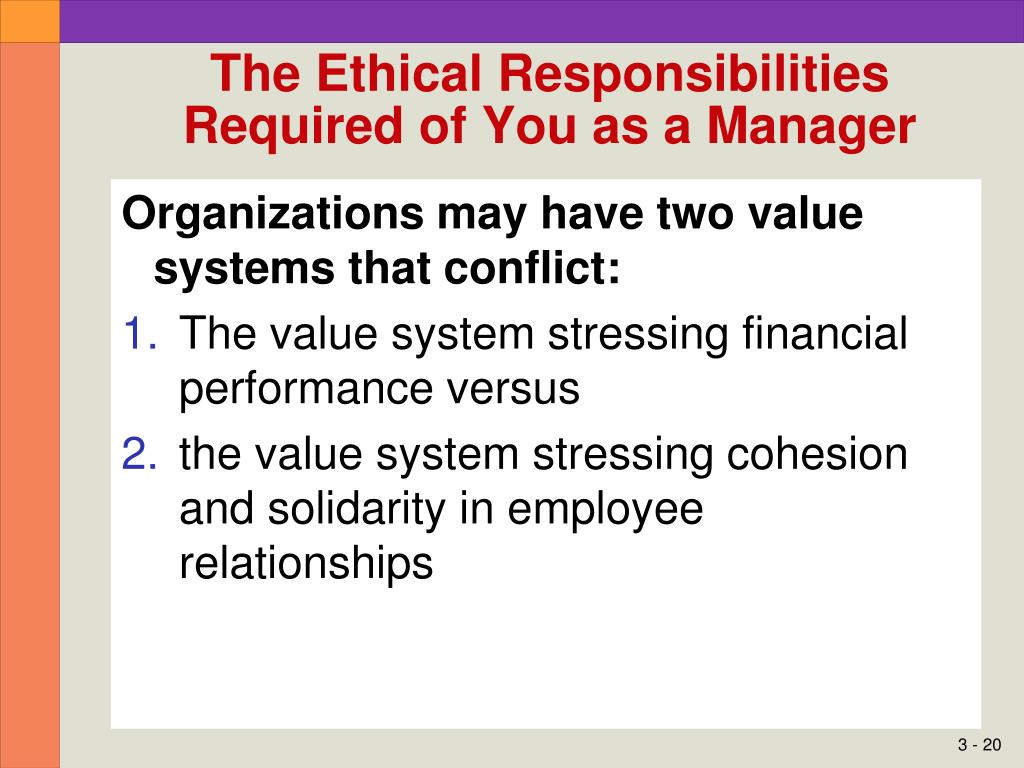 The Ethical Responsibilities Required of You as a Manager

Organizations may have two value systems that conflict:

1. The value system stressing financial performance versus
2. the value system stressing cohesion and solidarity in employee relationships

3 - 20